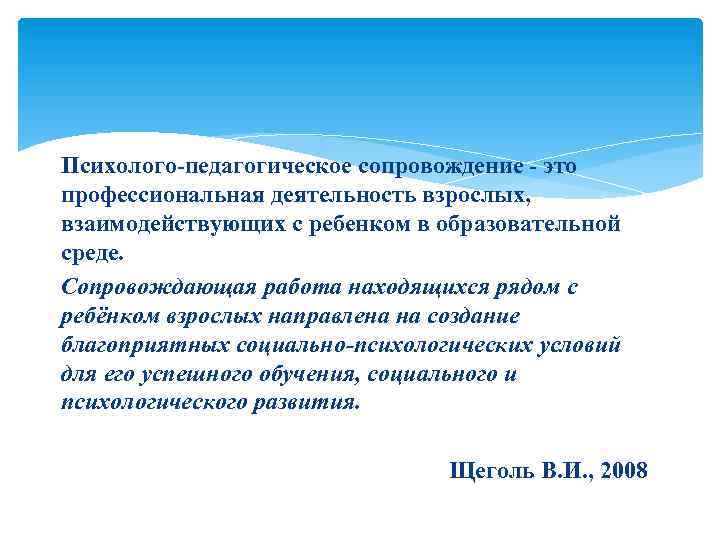 Психолого-педагогическое сопровождение - это профессиональная деятельность взрослых, взаимодействующих с ребенком в образовательной среде.

Сопровождающая работа находящихся рядом с ребёнком взрослых направлена на создание благоприятных социально-психологических условий для его успешного обучения, социального и психологического развития.

Щеголь В.И., 2008